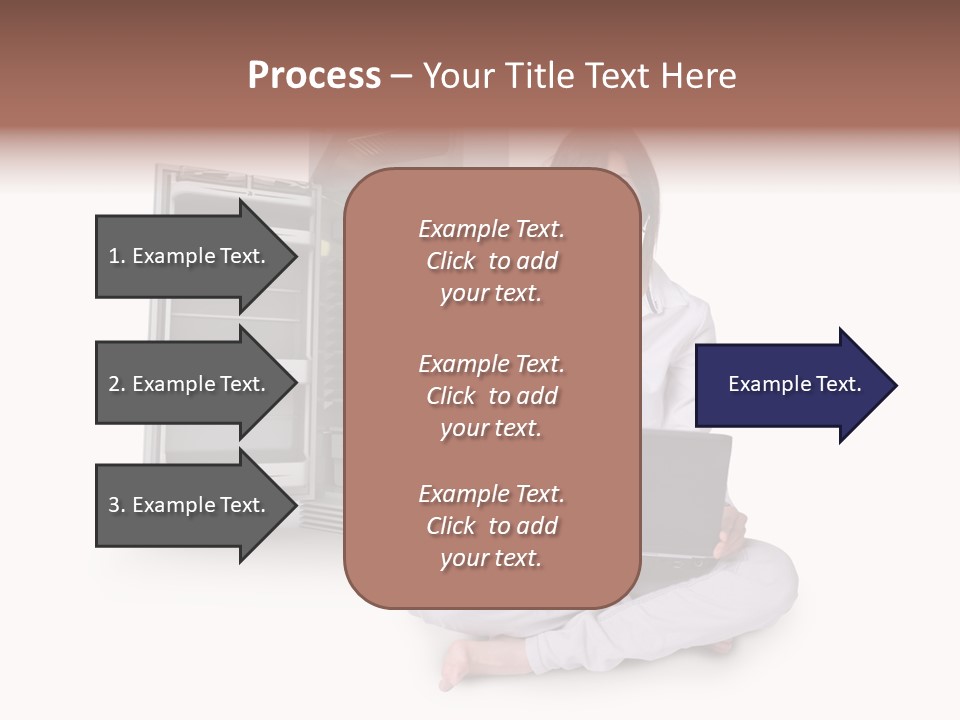 Process – Your Title Text Here

1. Example Text.

2. Example Text.

3. Example Text.

Example Text. Click to add your text.

Example Text. Click to add your text.

Example Text. Click to add your text.

Example Text.